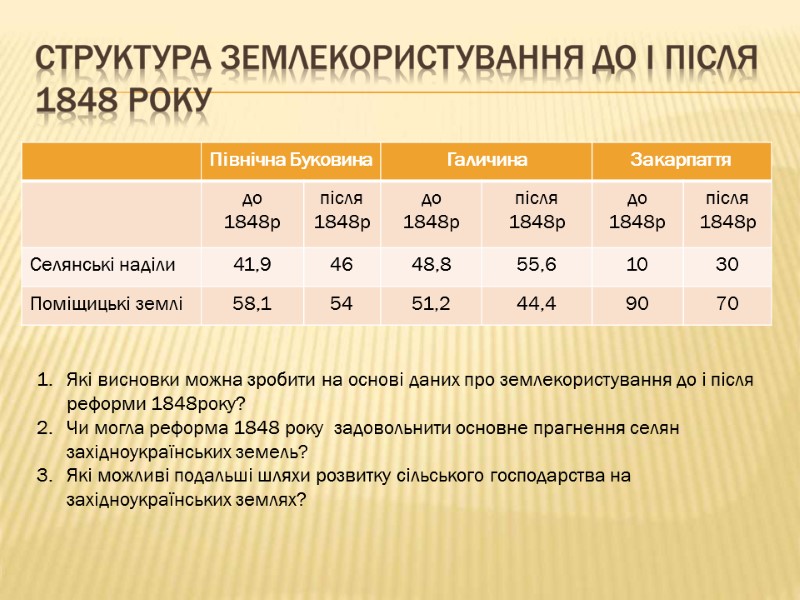 СТРУКТУРА ЗЕМЛЕКОРИСТУВАННЯ ДО І ПІСЛЯ 1848 РОКУ

| | Північна Буковина | | Галичина | | Закарпаття | |
|---|---|---|---|---|---|---|
| | до 1848р | після 1848р | до 1848р | після 1848р | до 1848р | після 1848р |
| Селянські наділи | 41,9 | 46 | 48,8 | 55,6 | 10 | 30 |
| Поміщицькі землі | 58,1 | 54 | 51,2 | 44,4 | 90 | 70 |

1. Які висновки можна зробити на основі даних про землекористування до і після реформи 1848року?
2. Чи могла реформа 1848 року задовольнити основне прагнення селян західноукраїнських земель?
3. Які можливі подальші шляхи розвитку сільського господарства на західноукраїнських землях?